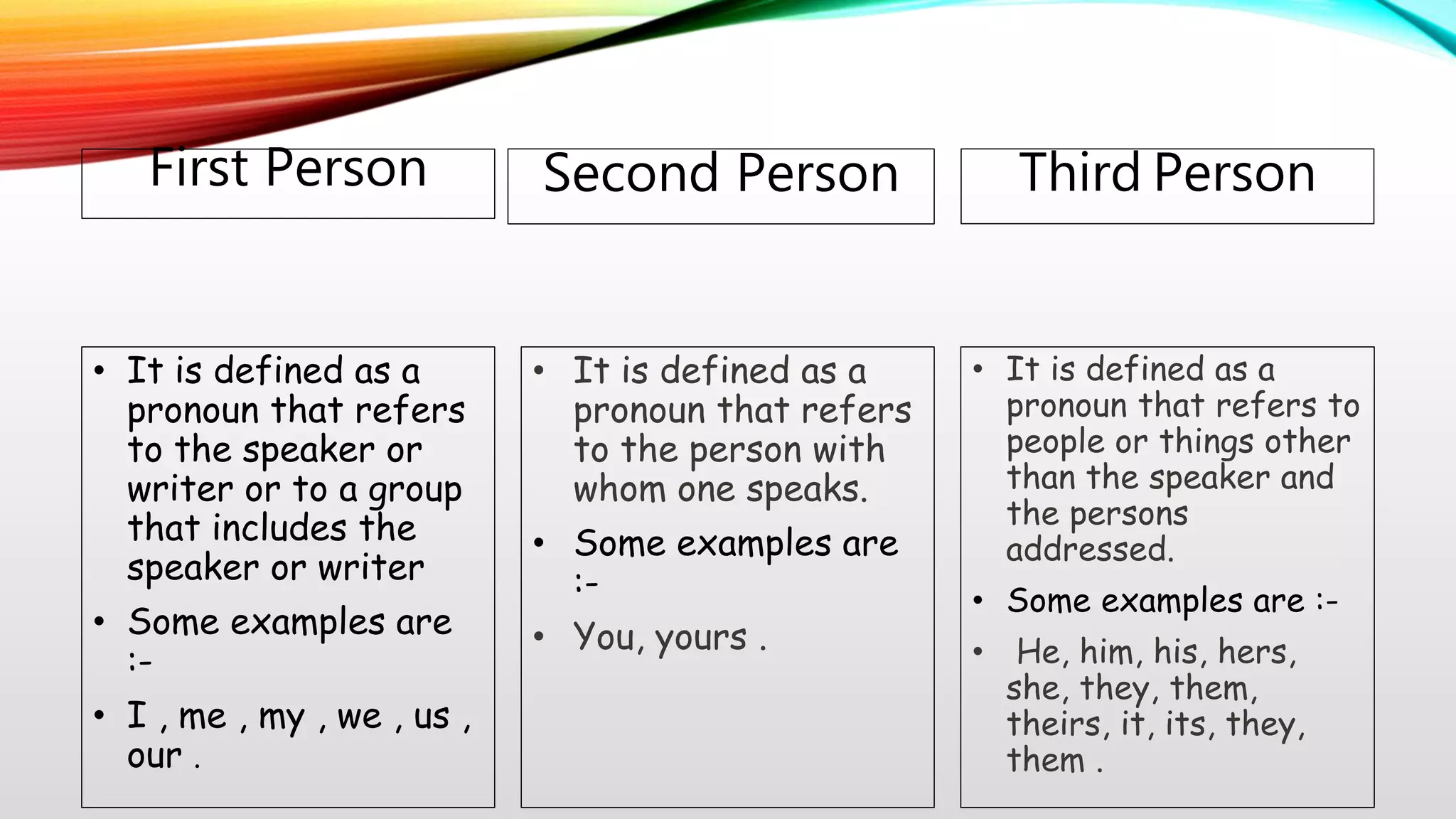 First Person

• It is defined as a pronoun that refers to the speaker or writer or to a group that includes the speaker or writer
• Some examples are :-
• I , me , my , we , us , our .

Second Person

• It is defined as a pronoun that refers to the person with whom one speaks.
• Some examples are :-
• You, yours .

Third Person

• It is defined as a pronoun that refers to people or things other than the speaker and the persons addressed.
• Some examples are :-
• He, him, his, hers, she, they, them, theirs, it, its, they, them .